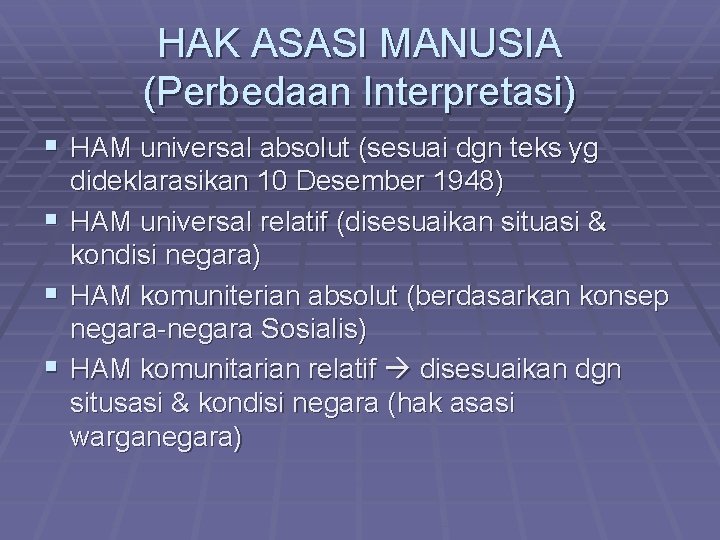 HAK ASASI MANUSIA (Perbedaan Interpretasi)

▪ HAM universal absolut (sesuai dgn teks yg dideklarasikan 10 Desember 1948)
▪ HAM universal relatif (disesuaikan situasi & kondisi negara)
▪ HAM komuniterian absolut (berdasarkan konsep negara-negara Sosialis)
▪ HAM komunitarian relatif → disesuaikan dgn situsasi & kondisi negara (hak asasi warganegara)